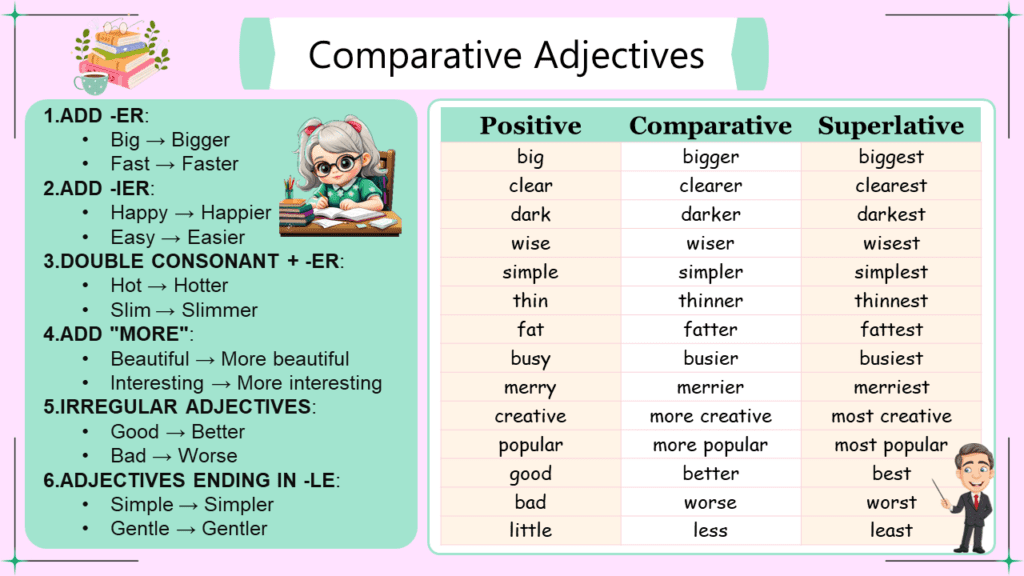 Comparative Adjectives

1.ADD -ER:
• Big → Bigger
• Fast → Faster
2.ADD -IER:
• Happy → Happier
• Easy → Easier
3.DOUBLE CONSONANT + -ER:
• Hot → Hotter
• Slim → Slimmer
4.ADD "MORE":
• Beautiful → More beautiful
• Interesting → More interesting
5.IRREGULAR ADJECTIVES:
• Good → Better
• Bad → Worse
6.ADJECTIVES ENDING IN -LE:
• Simple → Simpler
• Gentle → Gentler

| Positive | Comparative | Superlative |
|---|---|---|
| big | bigger | biggest |
| clear | clearer | clearest |
| dark | darker | darkest |
| wise | wiser | wisest |
| simple | simpler | simplest |
| thin | thinner | thinnest |
| fat | fatter | fattest |
| busy | busier | busiest |
| merry | merrier | merriest |
| creative | more creative | most creative |
| popular | more popular | most popular |
| good | better | best |
| bad | worse | worst |
| little | less | least |